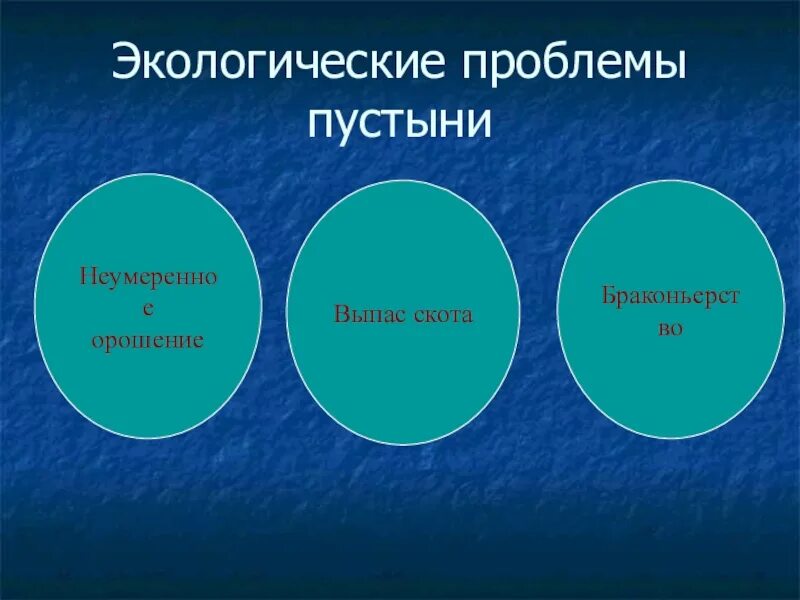 Экологические проблемы пустыни

Неумеренное орошение

Выпас скота

Браконьерство